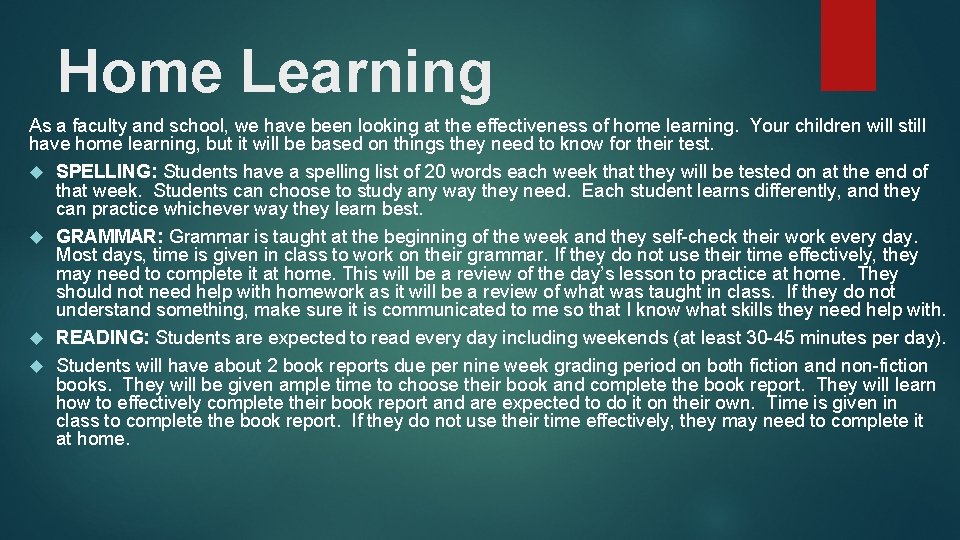 Home Learning

As a faculty and school, we have been looking at the effectiveness of home learning. Your children will still have home learning, but it will be based on things they need to know for their test.

SPELLING: Students have a spelling list of 20 words each week that they will be tested on at the end of that week. Students can choose to study any way they need. Each student learns differently, and they can practice whichever way they learn best.

GRAMMAR: Grammar is taught at the beginning of the week and they self-check their work every day. Most days, time is given in class to work on their grammar. If they do not use their time effectively, they may need to complete it at home. This will be a review of the day's lesson to practice at home. They should not need help with homework as it will be a review of what was taught in class. If they do not understand something, make sure it is communicated to me so that I know what skills they need help with.

READING: Students are expected to read every day including weekends (at least 30-45 minutes per day).

Students will have about 2 book reports due per nine week grading period on both fiction and non-fiction books. They will be given ample time to choose their book and complete the book report. They will learn how to effectively complete their book report and are expected to do it on their own. Time is given in class to complete the book report. If they do not use their time effectively, they may need to complete it at home.